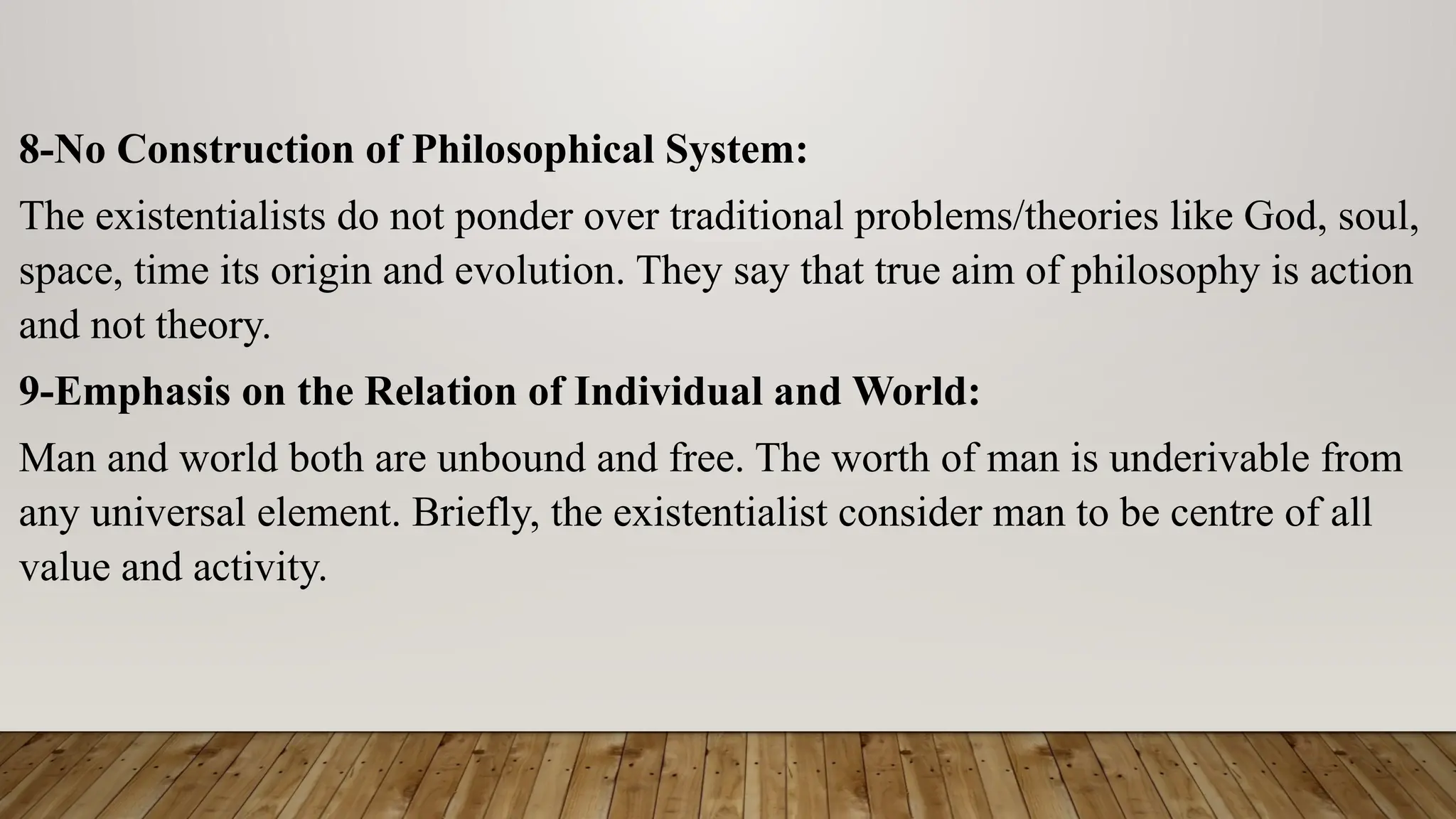 8-No Construction of Philosophical System:

The existentialists do not ponder over traditional problems/theories like God, soul, space, time its origin and evolution. They say that true aim of philosophy is action and not theory.

9-Emphasis on the Relation of Individual and World:

Man and world both are unbound and free. The worth of man is underivable from any universal element. Briefly, the existentialist consider man to be centre of all value and activity.